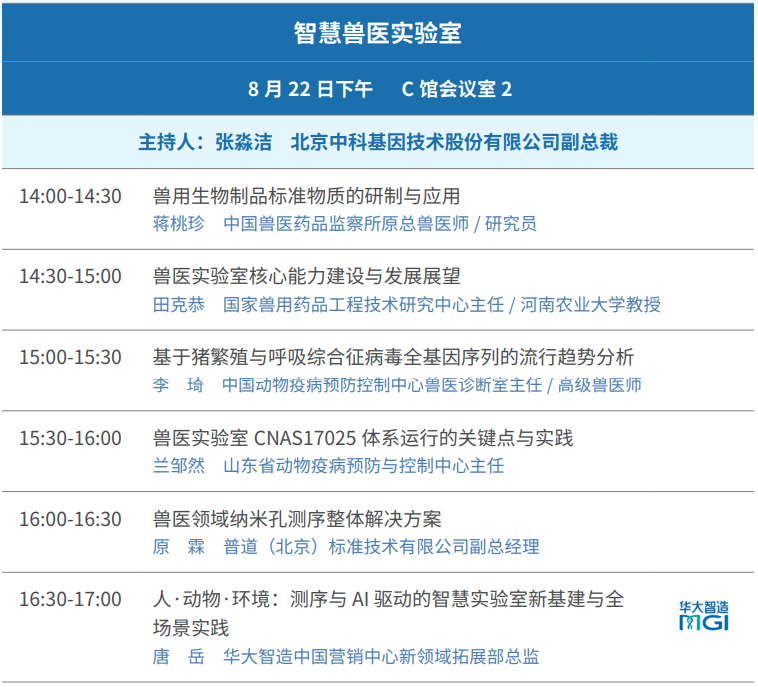 智慧兽医实验室

8 月 22 日下午　C 馆会议室 2

主持人：张淼洁　北京中科基因技术股份有限公司副总裁

| | |
|---|---|
| 14:00-14:30 | 兽用生物制品标准物质的研制与应用<br>蒋桃珍　中国兽医药品监察所原总兽医师 / 研究员 |
| 14:30-15:00 | 兽医实验室核心能力建设与发展展望<br>田克恭　国家兽用药品工程技术研究中心主任 / 河南农业大学教授 |
| 15:00-15:30 | 基于猪繁殖与呼吸综合征病毒全基因序列的流行趋势分析<br>李　琦　中国动物疫病预防控制中心兽医诊断室主任 / 高级兽医师 |
| 15:30-16:00 | 兽医实验室 CNAS17025 体系运行的关键点与实践<br>兰邹然　山东省动物疫病预防与控制中心主任 |
| 16:00-16:30 | 兽医领域纳米孔测序整体解决方案<br>原　霖　普道（北京）标准技术有限公司副总经理 |
| 16:30-17:00 | 人·动物·环境：测序与 AI 驱动的智慧实验室新基建与全场景实践<br>唐　岳　华大智造中国营销中心新领域拓展部总监 |

华大智造
MGI